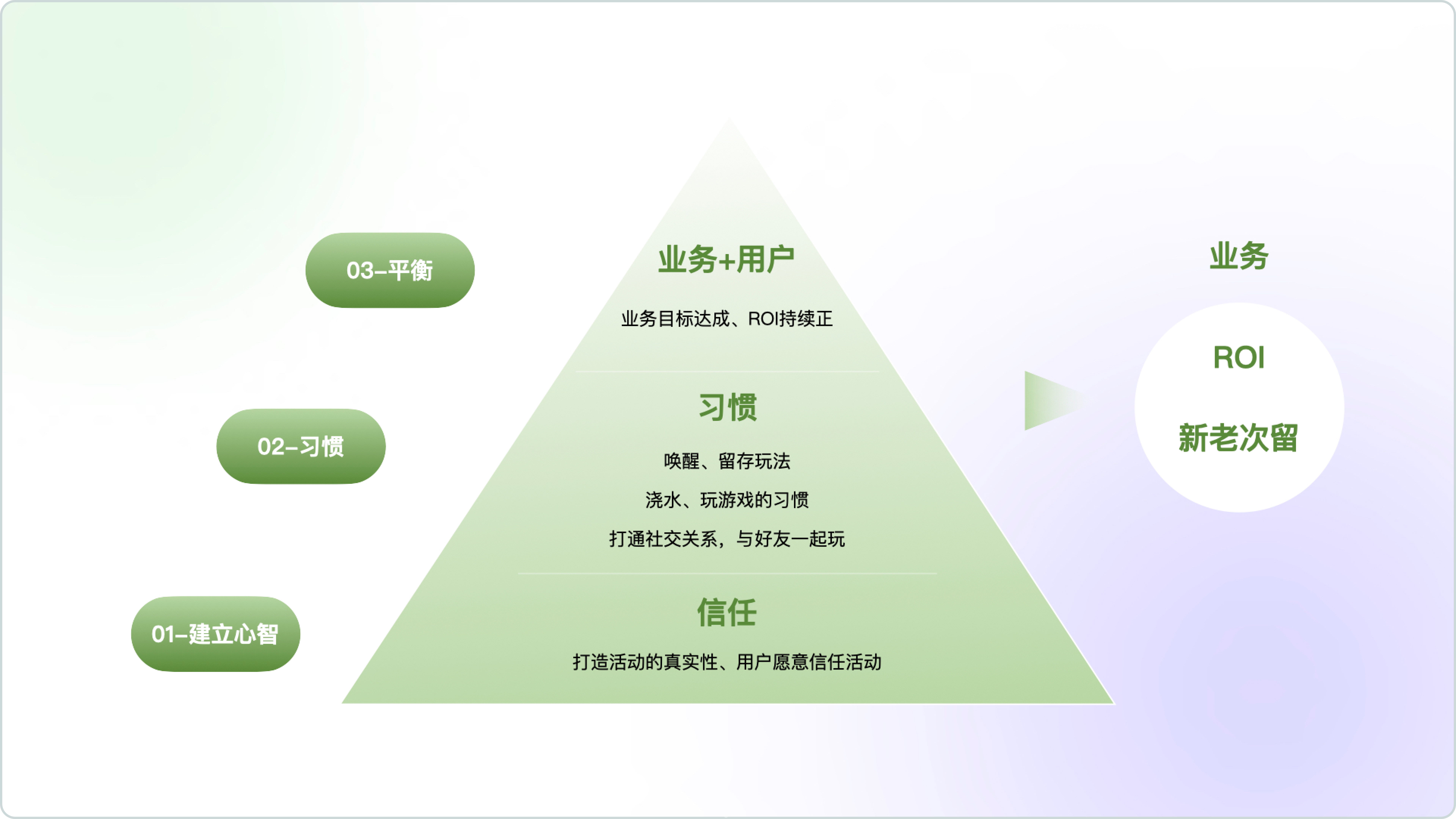 03–平衡

02–习惯

01–建立心智

业务+用户

业务目标达成、ROI持续正

习惯

唤醒、留存玩法

浇水、玩游戏的习惯

打通社交关系，与好友一起玩

信任

打造活动的真实性、用户愿意信任活动

业务

ROI

新老次留